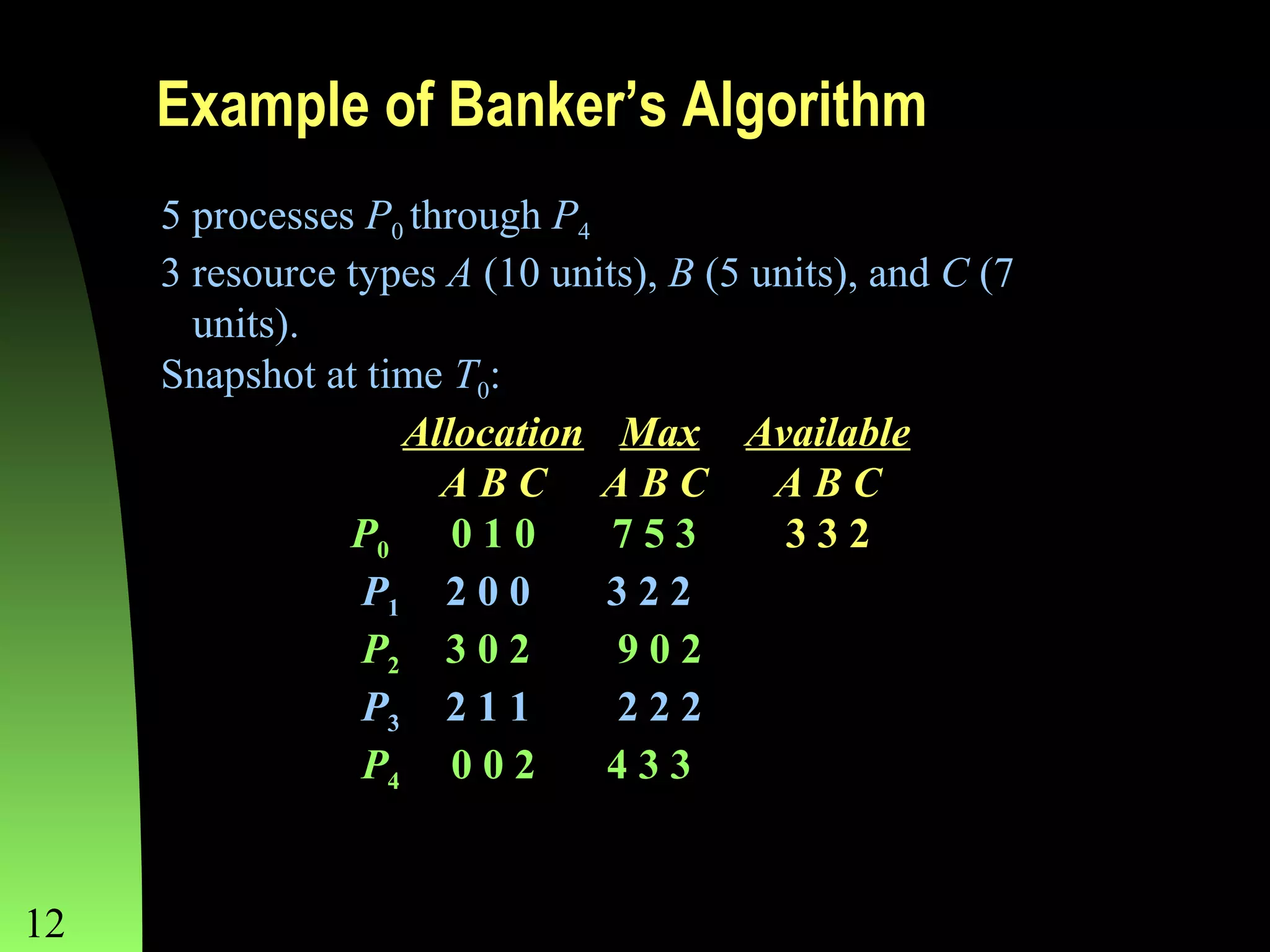 Example of Banker's Algorithm

5 processes $P_0$ through $P_4$

3 resource types $A$ (10 units), $B$ (5 units), and $C$ (7 units).

Snapshot at time $T_0$:

| | Allocation | Max | Available |
|---|---|---|---|
| | A B C | A B C | A B C |
| $P_0$ | 0 1 0 | 7 5 3 | 3 3 2 |
| $P_1$ | 2 0 0 | 3 2 2 | |
| $P_2$ | 3 0 2 | 9 0 2 | |
| $P_3$ | 2 1 1 | 2 2 2 | |
| $P_4$ | 0 0 2 | 4 3 3 | |

12